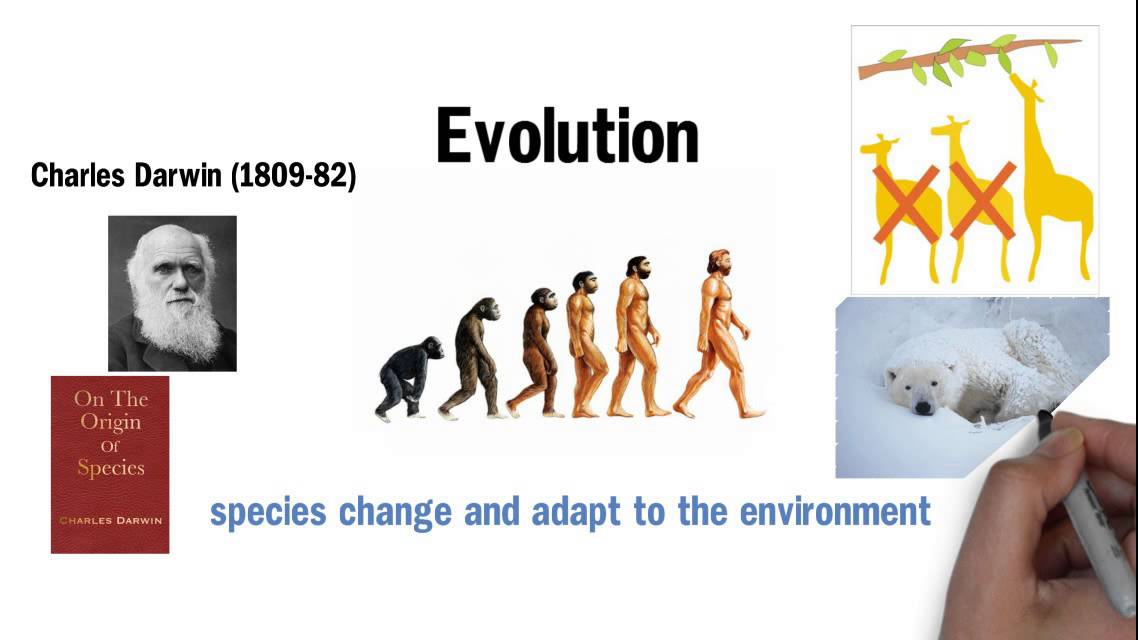 Evolution

Charles Darwin (1809-82)

On The Origin Of Species

CHARLES DARWIN

species change and adapt to the environment